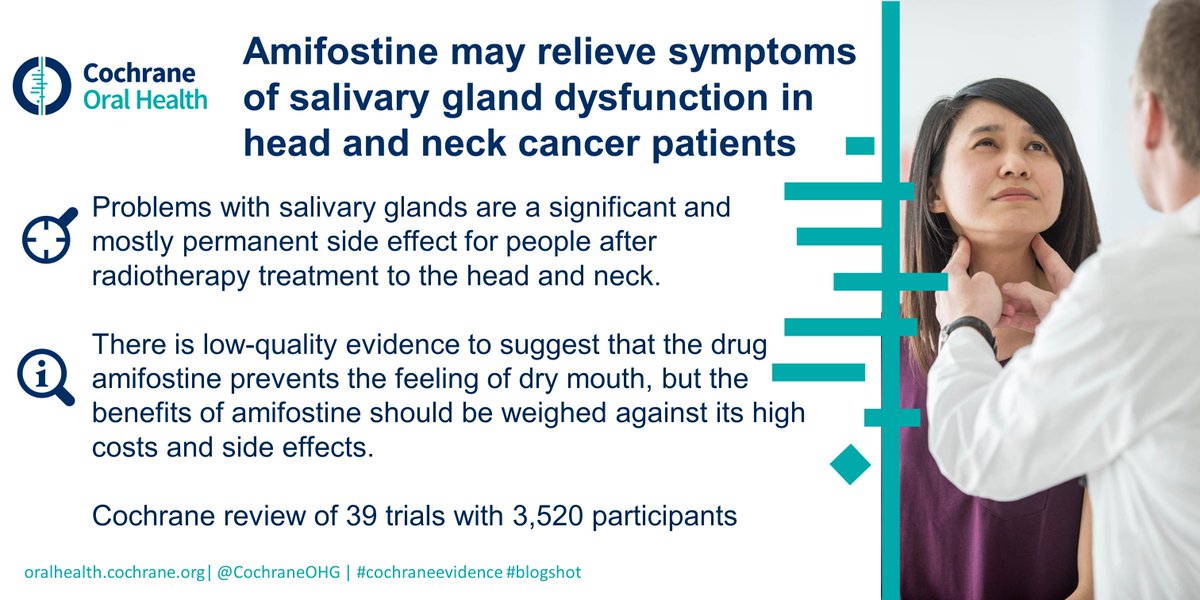 Cochrane Oral Health

Amifostine may relieve symptoms of salivary gland dysfunction in head and neck cancer patients

Problems with salivary glands are a significant and mostly permanent side effect for people after radiotherapy treatment to the head and neck.

There is low-quality evidence to suggest that the drug amifostine prevents the feeling of dry mouth, but the benefits of amifostine should be weighed against its high costs and side effects.

Cochrane review of 39 trials with 3,520 participants

oralhealth.cochrane.org| @CochraneOHG | #cochraneevidence #blogshot